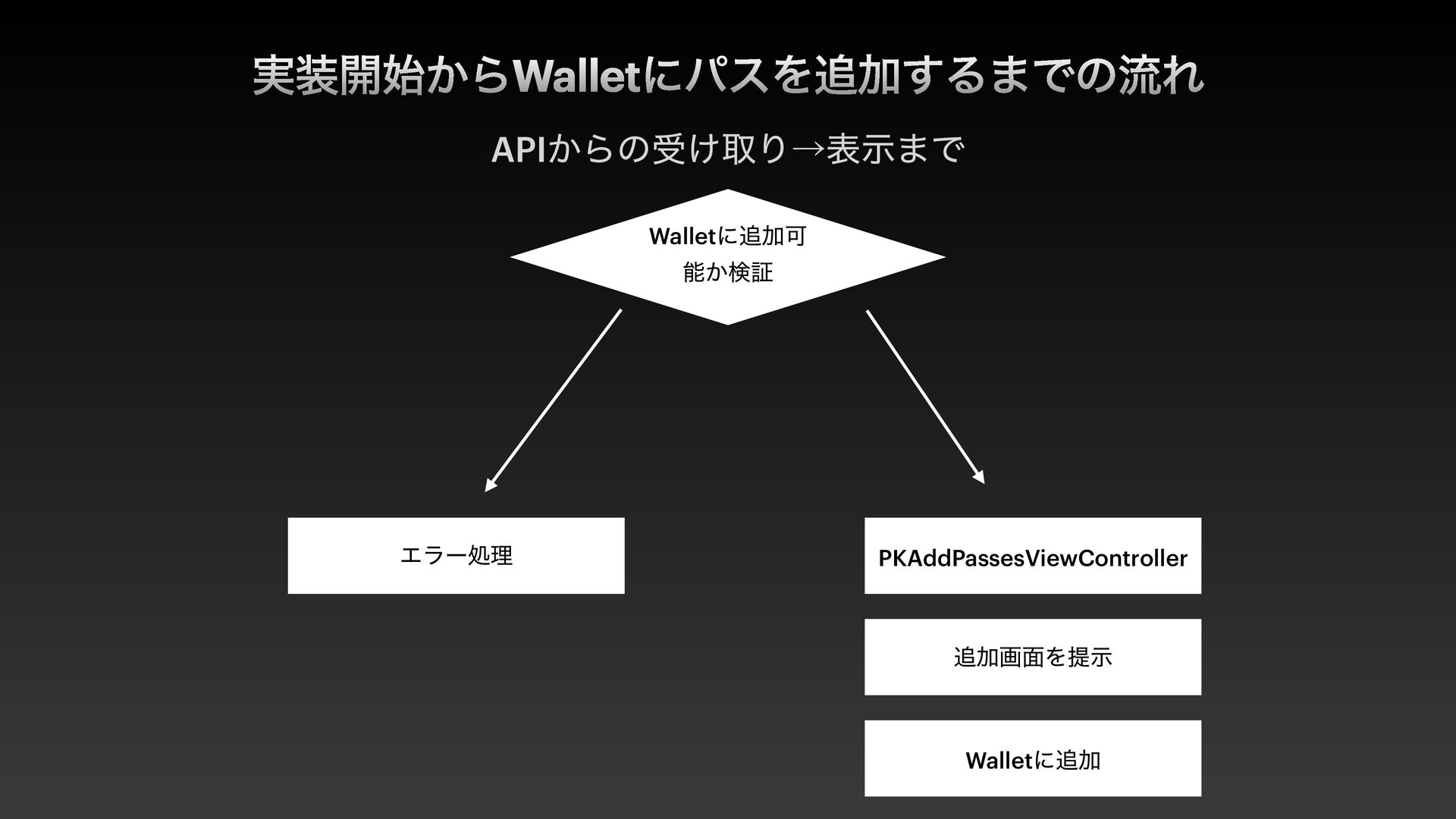 実装開始からWalletにパスを追加するまでの流れ

APIからの受け取り→表示まで

Walletに追加可能か検証

エラー処理

PKAddPassesViewController

追加画面を提示

Walletに追加